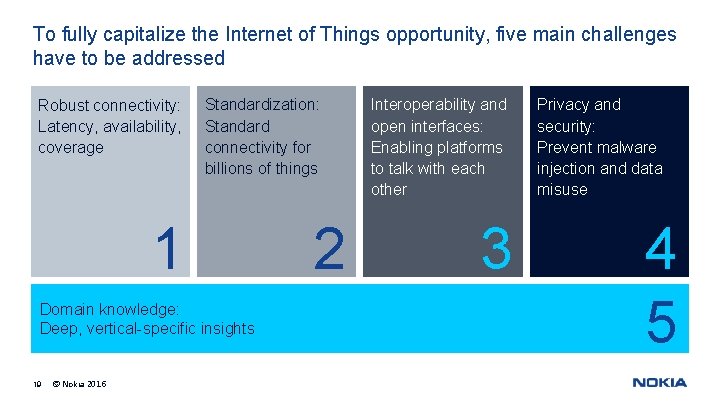 To fully capitalize the Internet of Things opportunity, five main challenges have to be addressed

Robust connectivity: Latency, availability, coverage

1

Standardization: Standard connectivity for billions of things

2

Interoperability and open interfaces: Enabling platforms to talk with each other

3

Privacy and security: Prevent malware injection and data misuse

4

Domain knowledge: Deep, vertical-specific insights

5

19 © Nokia 2016

NOKIA